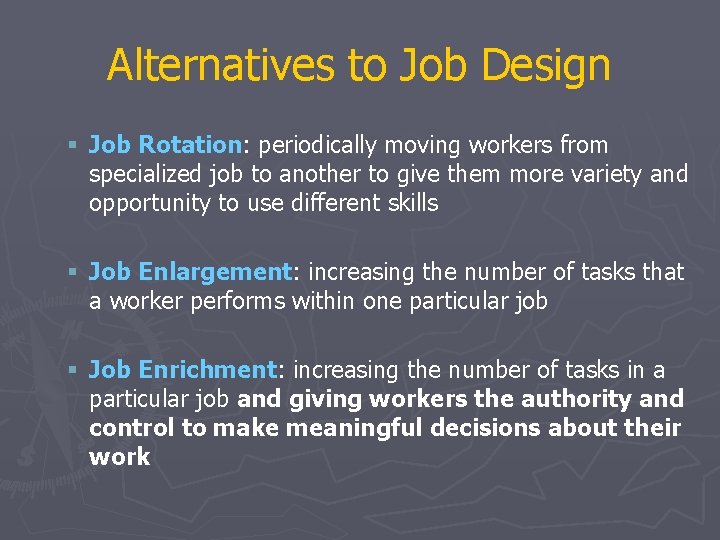 Alternatives to Job Design

▪ Job Rotation: periodically moving workers from specialized job to another to give them more variety and opportunity to use different skills

▪ Job Enlargement: increasing the number of tasks that a worker performs within one particular job

▪ Job Enrichment: increasing the number of tasks in a particular job and giving workers the authority and control to make meaningful decisions about their work